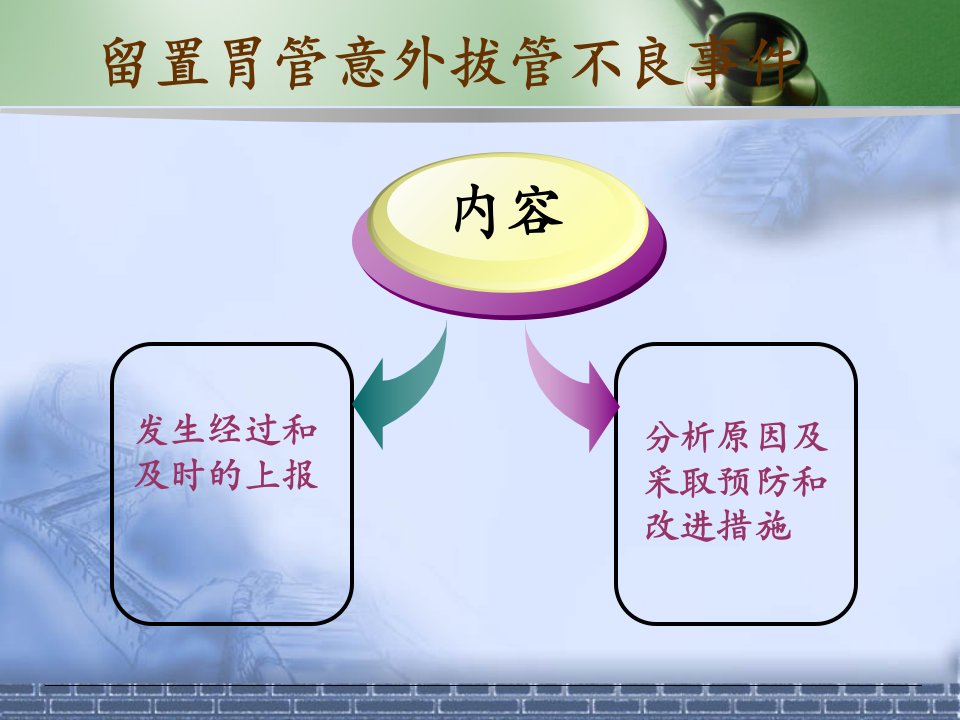 留置胃管意外拔管不良事件

内容

发生经过和及时的上报

分析原因及采取预防和改进措施